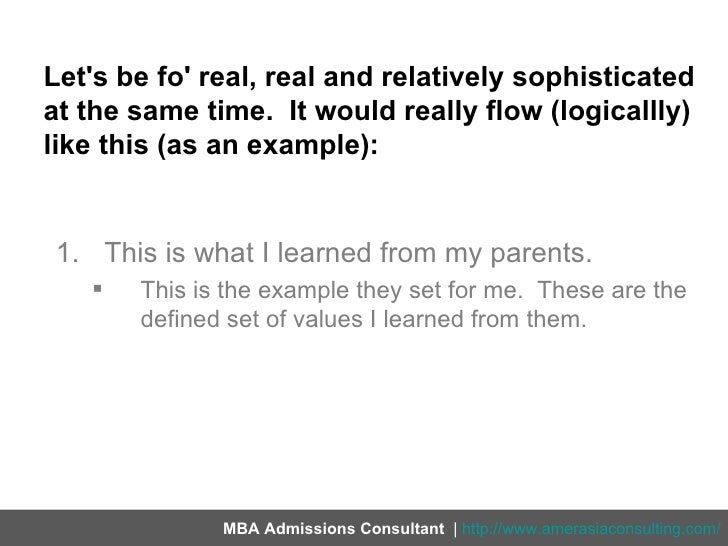 Let's be fo' real, real and relatively sophisticated at the same time. It would really flow (logicallly) like this (as an example):

1. This is what I learned from my parents.

▪ This is the example they set for me. These are the defined set of values I learned from them.

MBA Admissions Consultant | http://www.amerasiaconsulting.com/